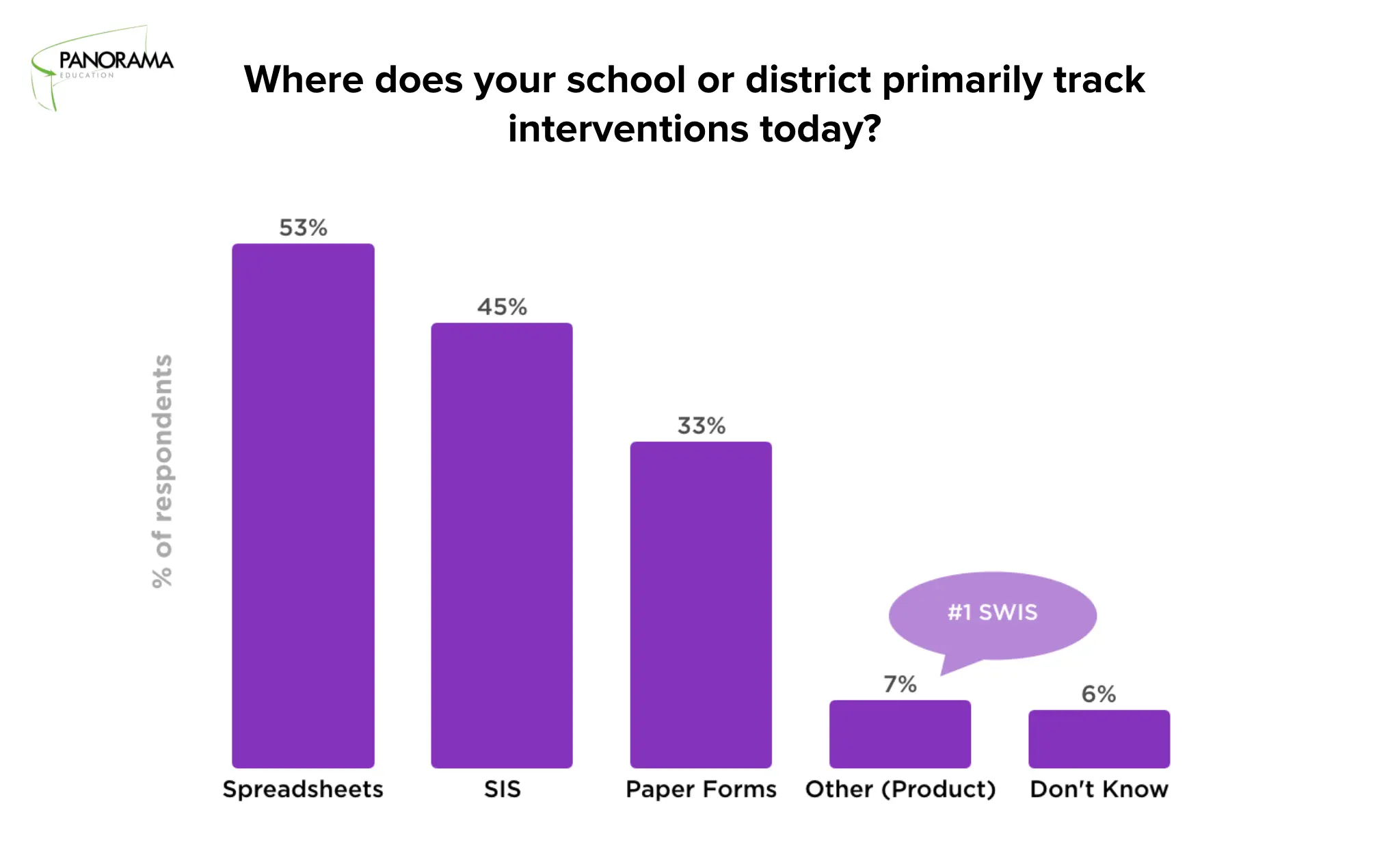 PANORAMA
EDUCATION

Where does your school or district primarily track interventions today?

% of respondents

53%
45%
33%
#1 SWIS
7%
6%

Spreadsheets
SIS
Paper Forms
Other (Product)
Don't Know